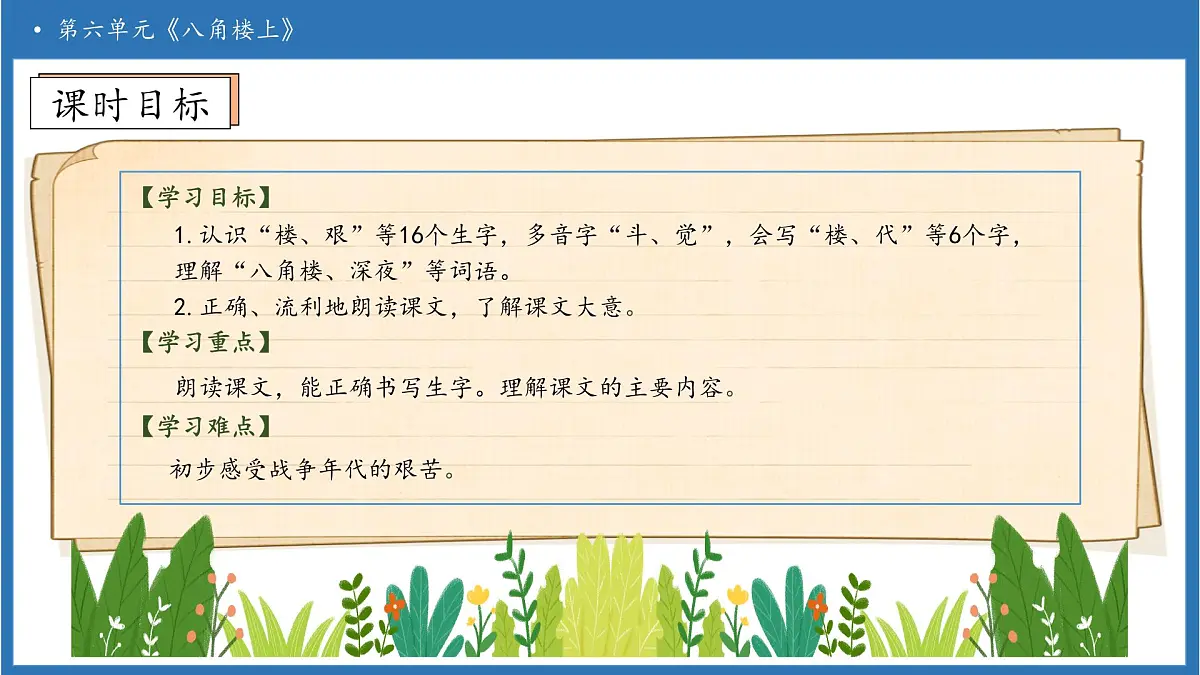 • 第六单元《八角楼上》

课时目标

【学习目标】

1. 认识“楼、艰”等16个生字，多音字“斗、觉”，会写“楼、代”等6个字，理解“八角楼、深夜”等词语。

2. 正确、流利地朗读课文，了解课文大意。

【学习重点】

朗读课文，能正确书写生字。理解课文的主要内容。

【学习难点】

初步感受战争年代的艰苦。